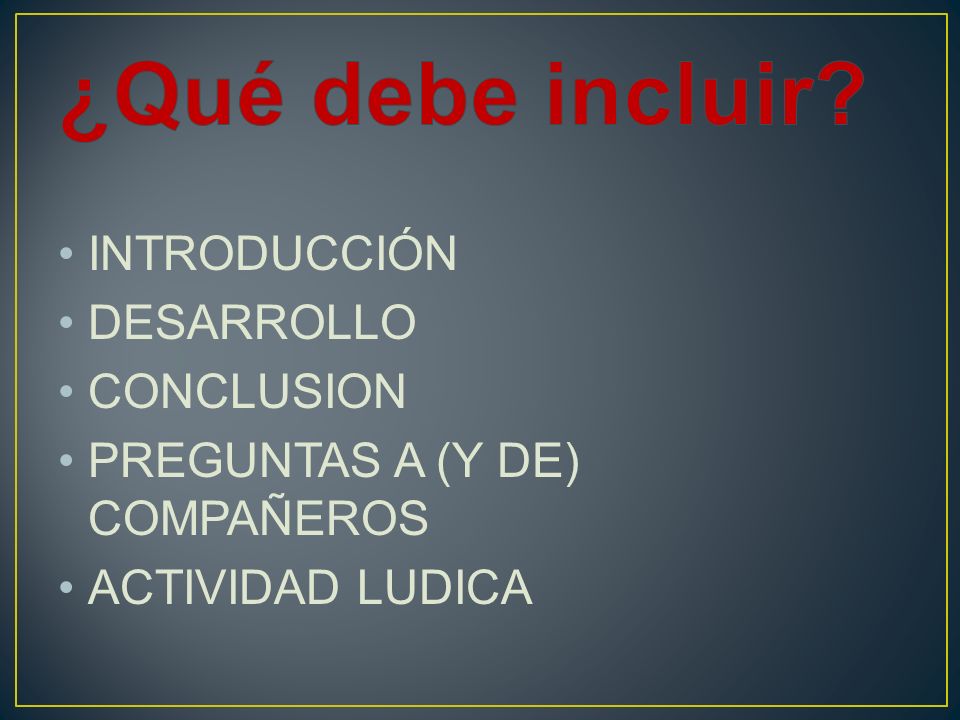 ¿Qué debe incluir?

• INTRODUCCIÓN
• DESARROLLO
• CONCLUSION
• PREGUNTAS A (Y DE) COMPAÑEROS
• ACTIVIDAD LUDICA